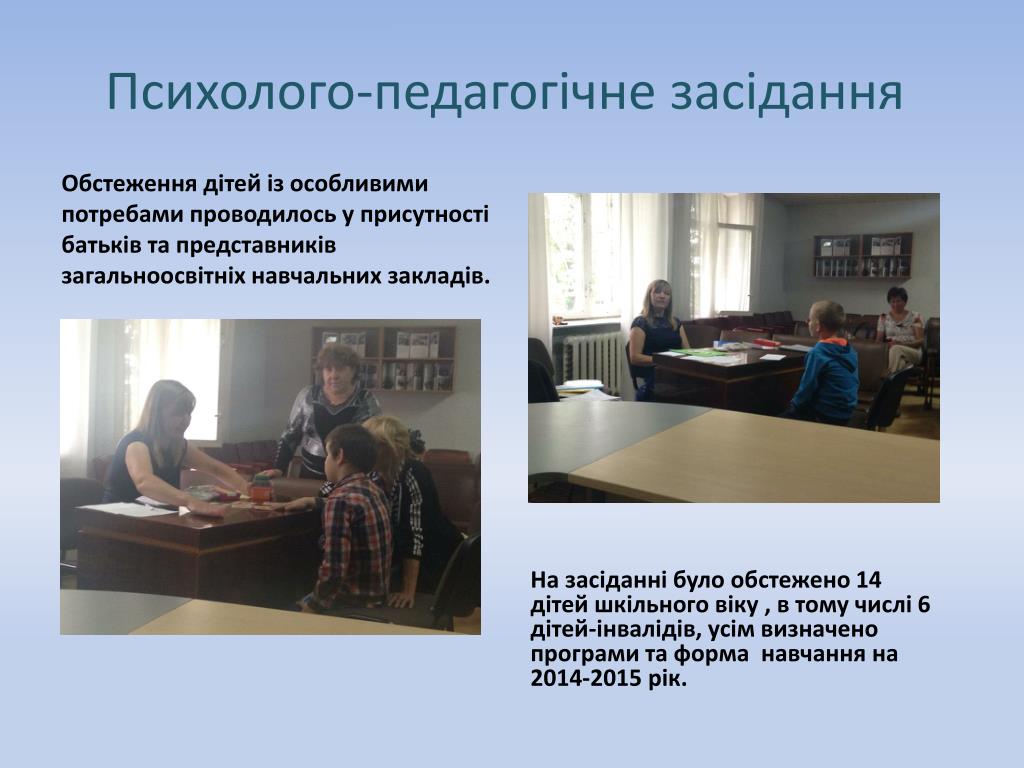 Психолого-педагогічне засідання

Обстеження дітей із особливими потребами проводилось у присутності батьків та представників загальноосвітніх навчальних закладів.

На засіданні було обстежено 14 дітей шкільного віку , в тому числі 6 дітей-інвалідів, усім визначено програми та форма  навчання на 2014-2015 рік.